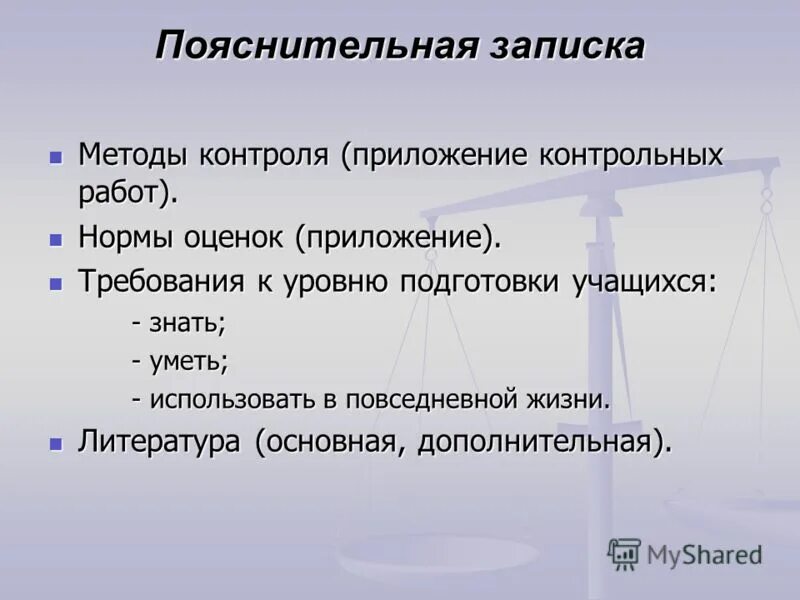 Пояснительная записка

- Методы контроля (приложение контрольных работ).
- Нормы оценок (приложение).
- Требования к уровню подготовки учащихся:
  - знать;
  - уметь;
  - использовать в повседневной жизни.
- Литература (основная, дополнительная).

MyShared